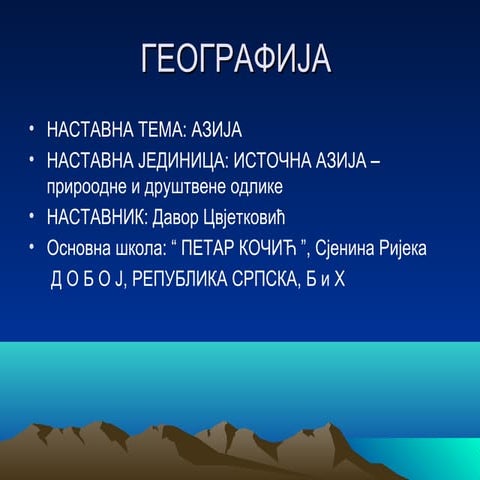 ГЕОГРАФИЈА

• НАСТАВНА ТЕМА: АЗИЈА
• НАСТАВНА ЈЕДИНИЦА: ИСТОЧНА АЗИЈА – прироодне и друштвене одлике
• НАСТАВНИК: Давор Цвјетковић
• Основна школа: “ ПЕТАР КОЧИЋ ”, Сјенина Ријека
Д О Б О Ј, РЕПУБЛИКА СРПСКА, Б и Х